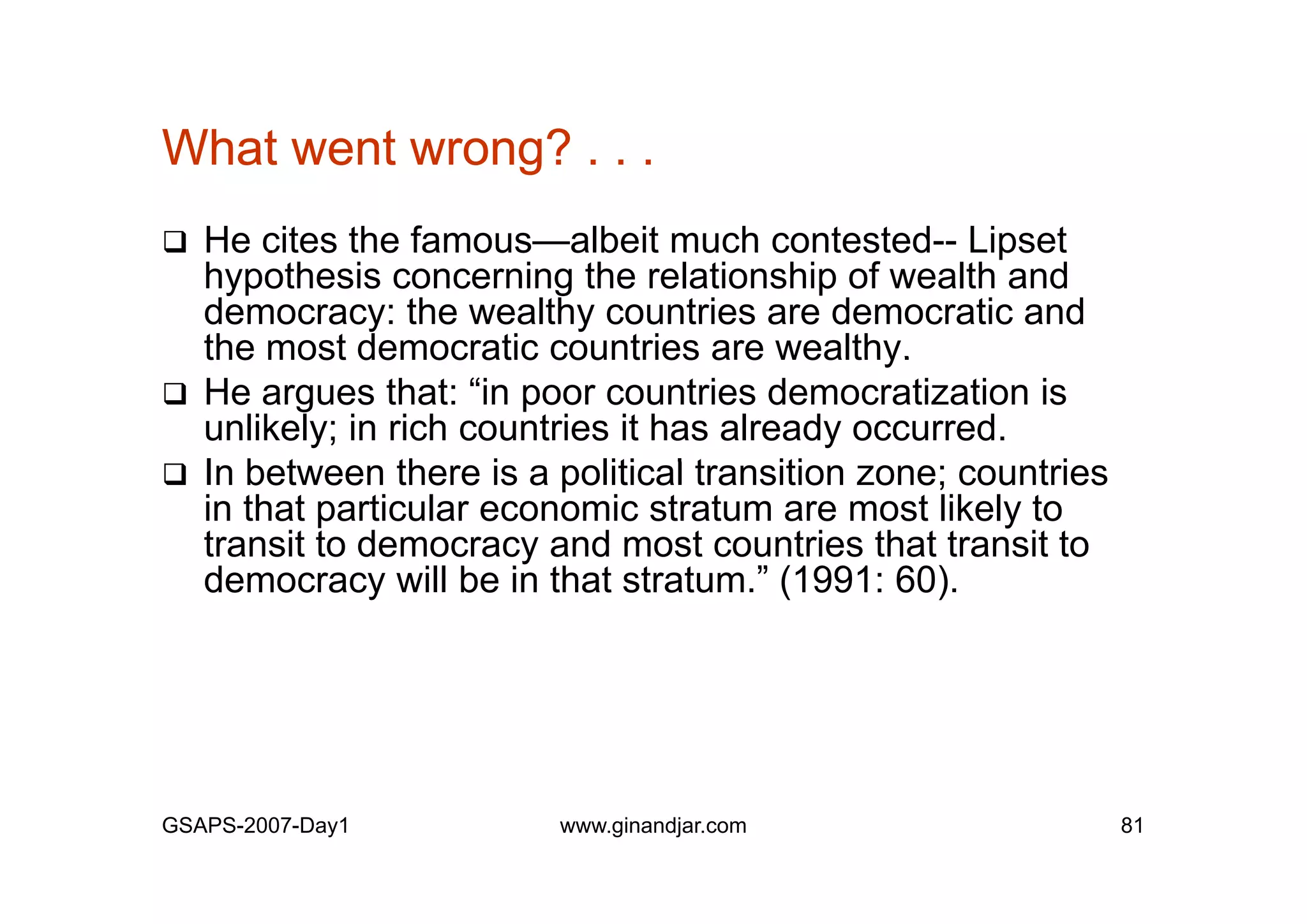 What went wrong? . . .

❑ He cites the famous—albeit much contested-- Lipset hypothesis concerning the relationship of wealth and democracy: the wealthy countries are democratic and the most democratic countries are wealthy.

❑ He argues that: “in poor countries democratization is unlikely; in rich countries it has already occurred.

❑ In between there is a political transition zone; countries in that particular economic stratum are most likely to transit to democracy and most countries that transit to democracy will be in that stratum.” (1991: 60).

GSAPS-2007-Day1

www.ginandjar.com

81